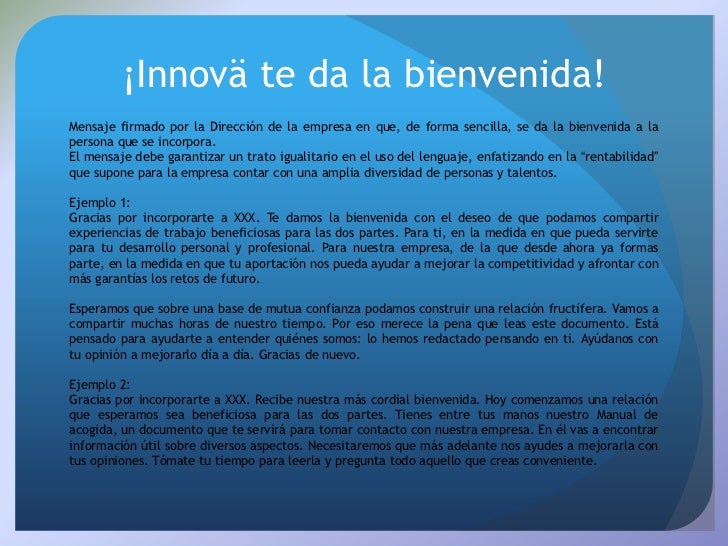 ¡Innovä te da la bienvenida!

Mensaje firmado por la Dirección de la empresa en que, de forma sencilla, se da la bienvenida a la persona que se incorpora.
El mensaje debe garantizar un trato igualitario en el uso del lenguaje, enfatizando en la “rentabilidad” que supone para la empresa contar con una amplia diversidad de personas y talentos.

Ejemplo 1:
Gracias por incorporarte a XXX. Te damos la bienvenida con el deseo de que podamos compartir experiencias de trabajo beneficiosas para las dos partes. Para ti, en la medida en que pueda servirte para tu desarrollo personal y profesional. Para nuestra empresa, de la que desde ahora ya formas parte, en la medida en que tu aportación nos pueda ayudar a mejorar la competitividad y afrontar con más garantías los retos de futuro.

Esperamos que sobre una base de mutua confianza podamos construir una relación fructífera. Vamos a compartir muchas horas de nuestro tiempo. Por eso merece la pena que leas este documento. Está pensado para ayudarte a entender quiénes somos: lo hemos redactado pensando en ti. Ayúdanos con tu opinión a mejorarlo día a día. Gracias de nuevo.

Ejemplo 2:
Gracias por incorporarte a XXX. Recibe nuestra más cordial bienvenida. Hoy comenzamos una relación que esperamos sea beneficiosa para las dos partes. Tienes entre tus manos nuestro Manual de acogida, un documento que te servirá para tomar contacto con nuestra empresa. En él vas a encontrar información útil sobre diversos aspectos. Necesitaremos que más adelante nos ayudes a mejorarla con tus opiniones. Tómate tu tiempo para leerla y pregunta todo aquello que creas conveniente.